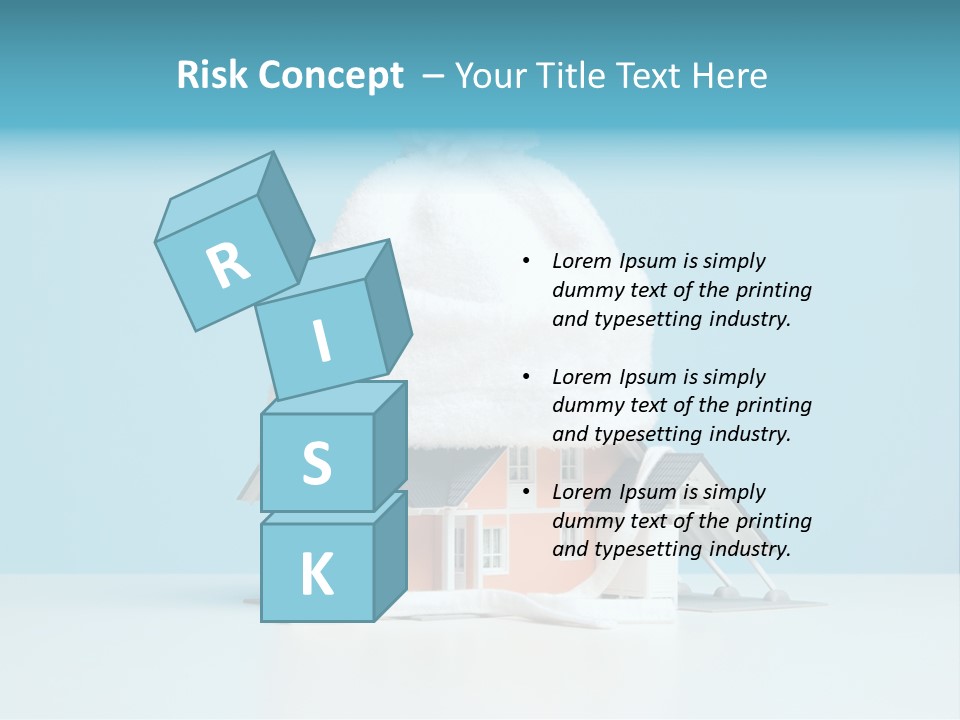 Risk Concept – Your Title Text Here

R

I

S

K

• Lorem Ipsum is simply dummy text of the printing and typesetting industry.

• Lorem Ipsum is simply dummy text of the printing and typesetting industry.

• Lorem Ipsum is simply dummy text of the printing and typesetting industry.